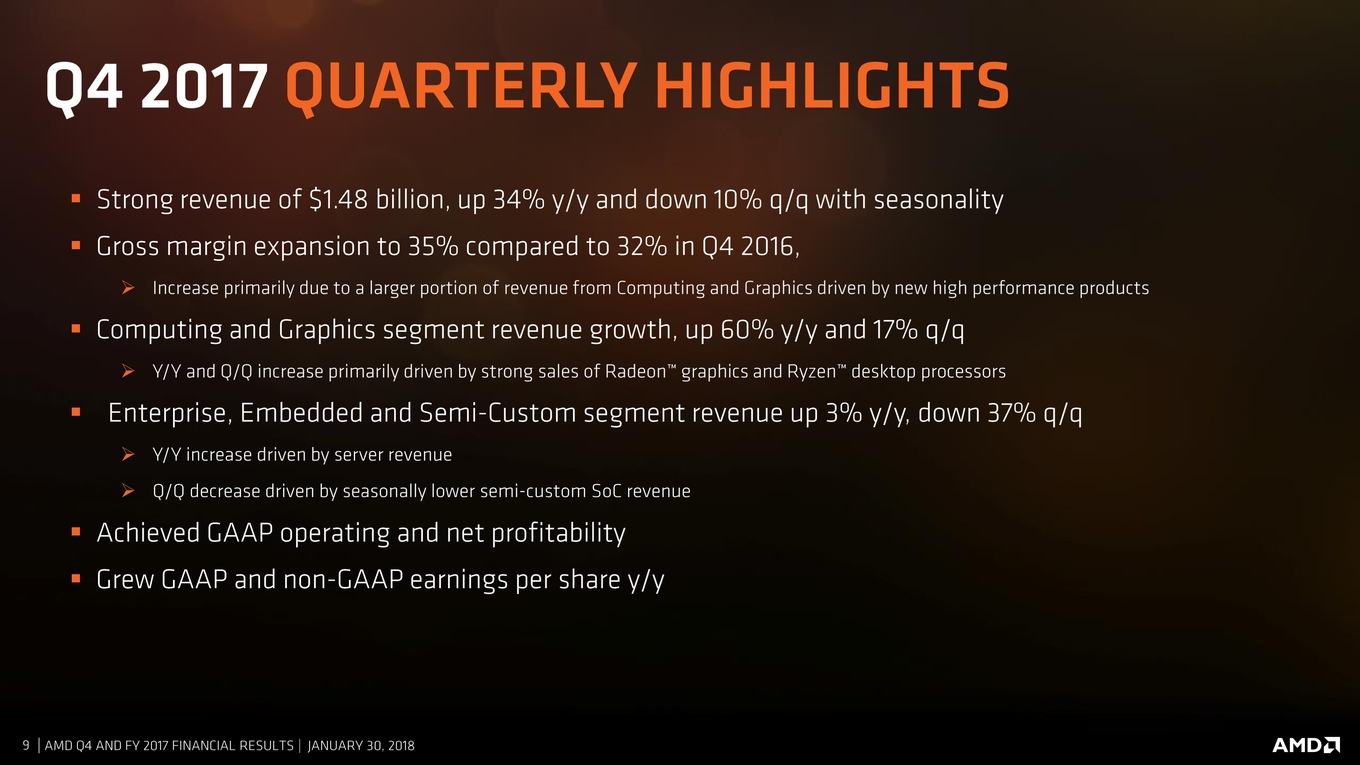 Q4 2017 QUARTERLY HIGHLIGHTS

▪ Strong revenue of \$1.48 billion, up 34% y/y and down 10% q/q with seasonality

▪ Gross margin expansion to 35% compared to 32% in Q4 2016,

➢ Increase primarily due to a larger portion of revenue from Computing and Graphics driven by new high performance products

▪ Computing and Graphics segment revenue growth, up 60% y/y and 17% q/q

➢ Y/Y and Q/Q increase primarily driven by strong sales of Radeon™ graphics and Ryzen™ desktop processors

▪ Enterprise, Embedded and Semi-Custom segment revenue up 3% y/y, down 37% q/q

➢ Y/Y increase driven by server revenue

➢ Q/Q decrease driven by seasonally lower semi-custom SoC revenue

▪ Achieved GAAP operating and net profitability

▪ Grew GAAP and non-GAAP earnings per share y/y

9 | AMD Q4 AND FY 2017 FINANCIAL RESULTS | JANUARY 30, 2018

AMD